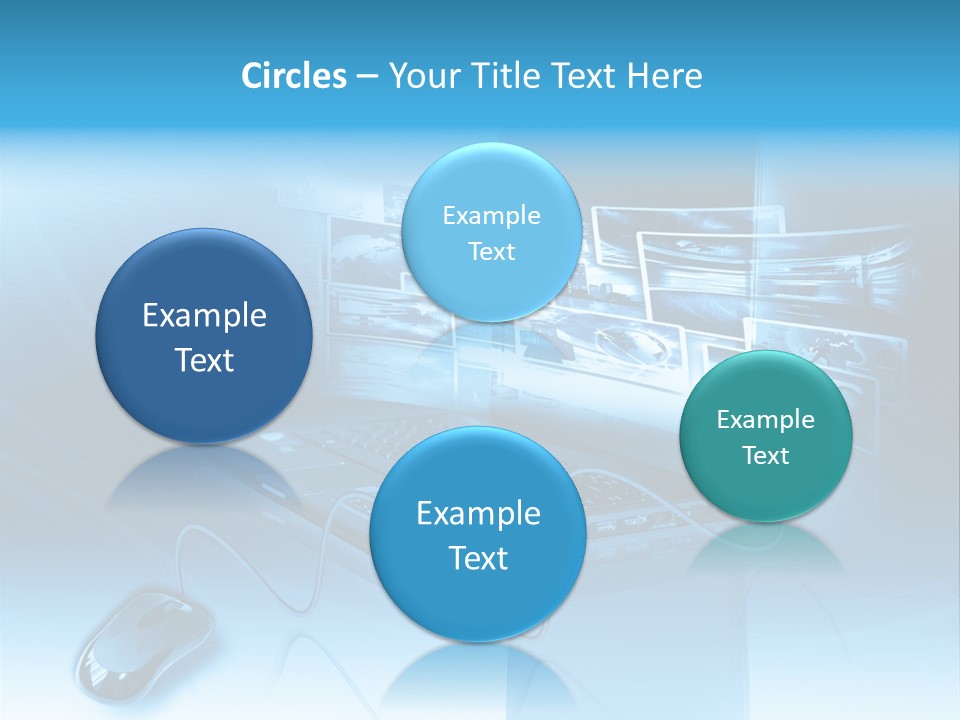 Circles – Your Title Text Here

Example Text

Example Text

Example Text

Example Text